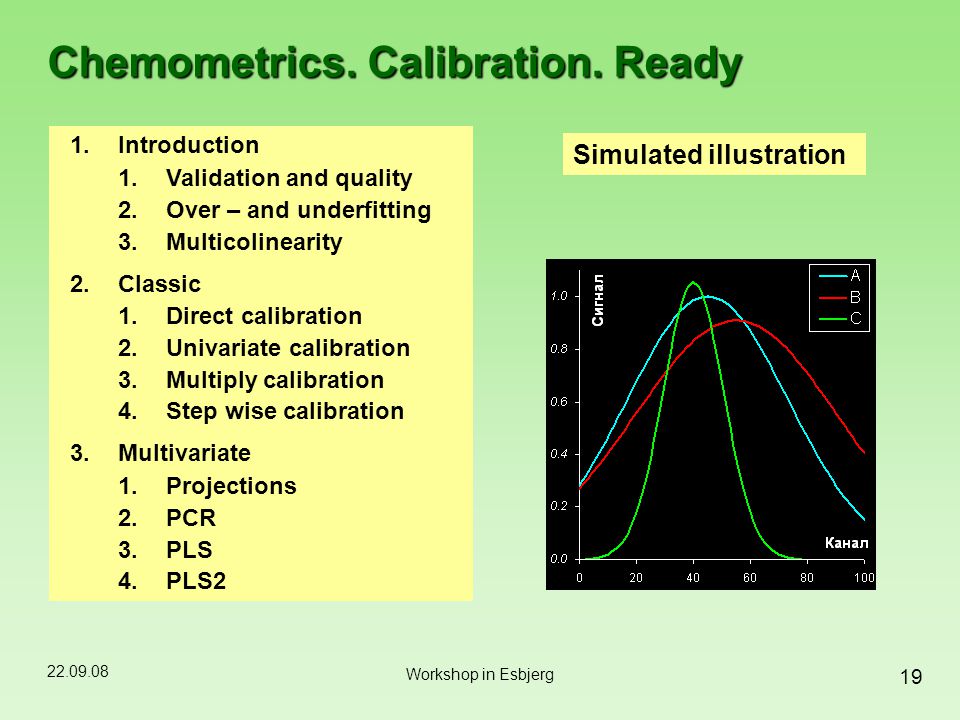 Chemometrics. Calibration. Ready

1. Introduction
   1. Validation and quality
   2. Over – and underfitting
   3. Multicolinearity
2. Classic
   1. Direct calibration
   2. Univariate calibration
   3. Multiply calibration
   4. Step wise calibration
3. Multivariate
   1. Projections
   2. PCR
   3. PLS
   4. PLS2

Simulated illustration

Сигнал
A
B
C
1.0
0.8
0.6
0.4
0.2
0.0
0
20
40
60
80
100
Канал

22.09.08

Workshop in Esbjerg

19